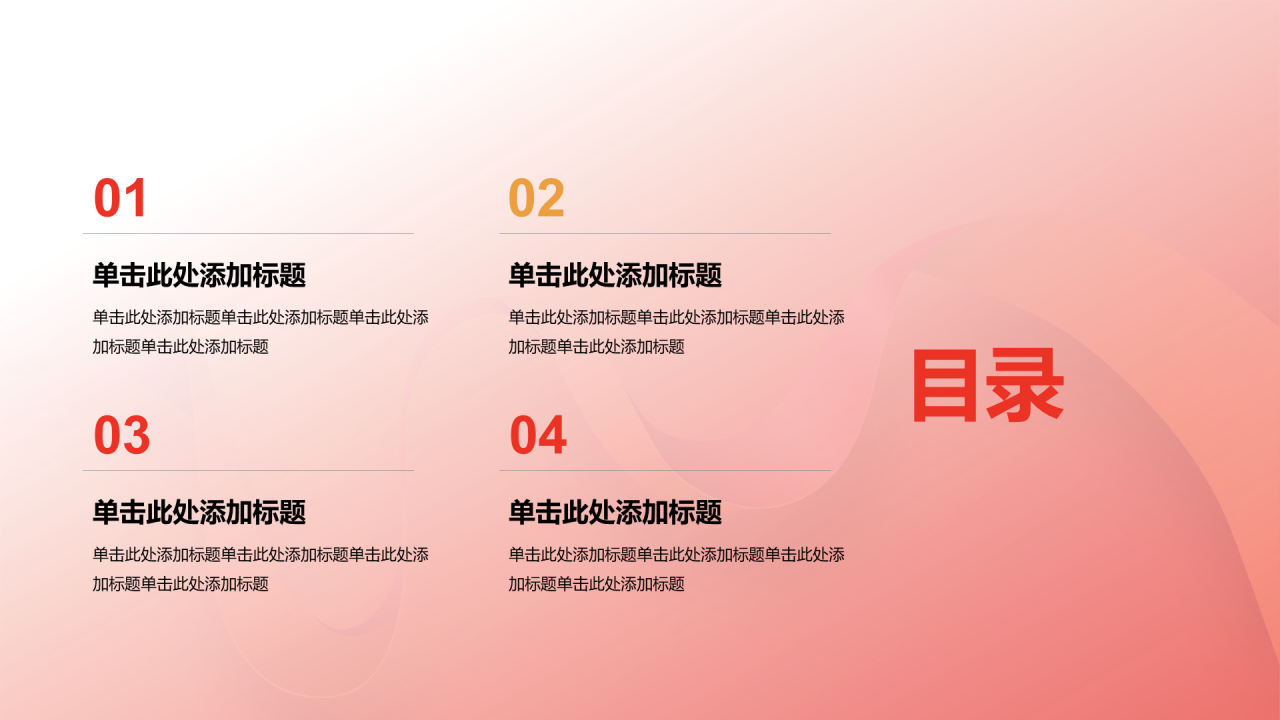 01

单击此处添加标题

单击此处添加标题单击此处添加标题单击此处添加标题单击此处添加标题

02

单击此处添加标题

单击此处添加标题单击此处添加标题单击此处添加标题单击此处添加标题

03

单击此处添加标题

单击此处添加标题单击此处添加标题单击此处添加标题单击此处添加标题

04

单击此处添加标题

单击此处添加标题单击此处添加标题单击此处添加标题单击此处添加标题

目录